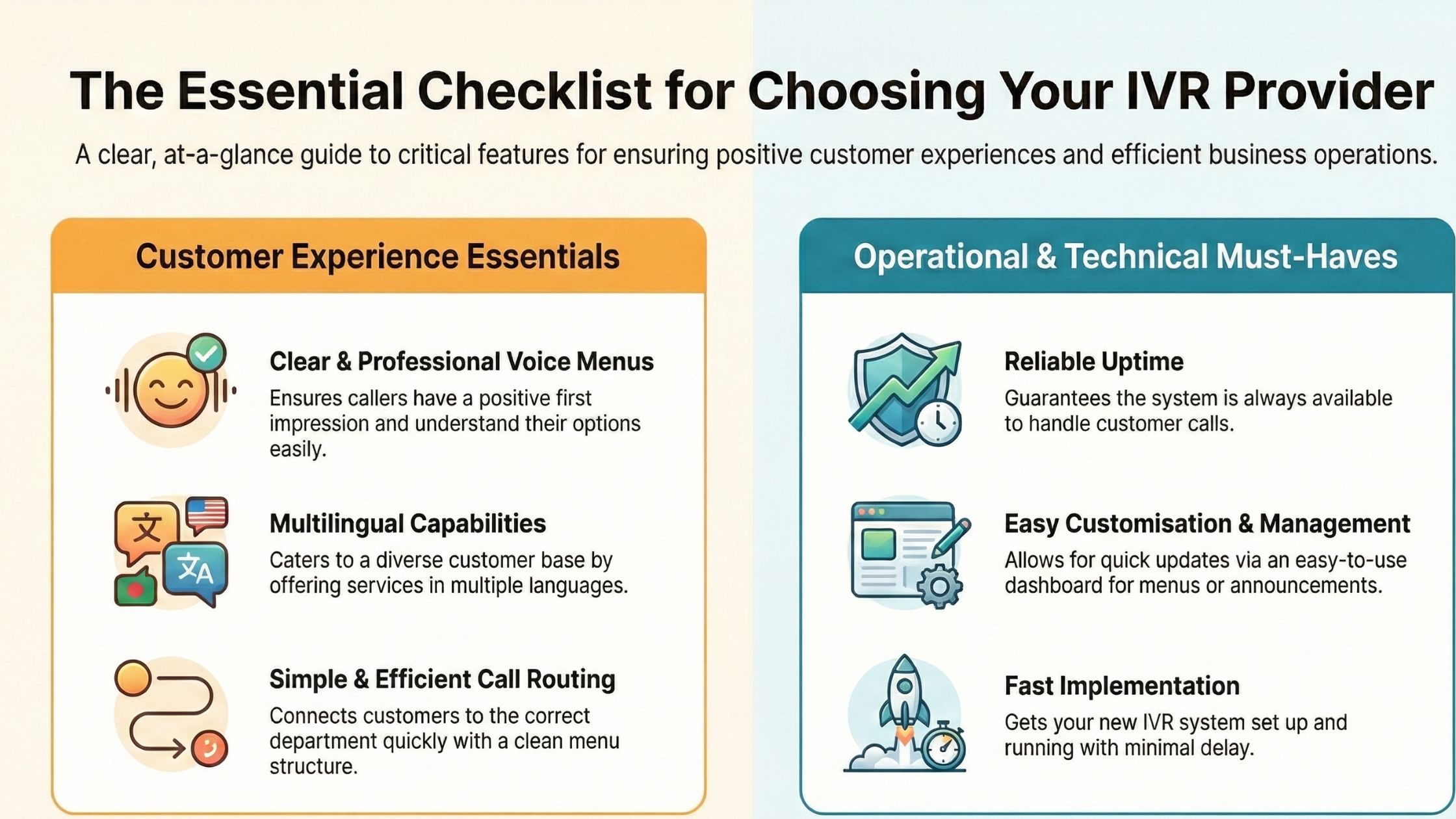 The Essential Checklist for Choosing Your IVR Provider

A clear, at-a-glance guide to critical features for ensuring positive customer experiences and efficient business operations.

Customer Experience Essentials

Clear & Professional Voice Menus
Ensures callers have a positive first impression and understand their options easily.

文

文A

Multilingual Capabilities
Caters to a diverse customer base by offering services in multiple languages.

Simple & Efficient Call Routing
Connects customers to the correct department quickly with a clean menu structure.

Operational & Technical Must-Haves

Reliable Uptime
Guarantees the system is always available to handle customer calls.

Easy Customisation & Management
Allows for quick updates via an easy-to-use dashboard for menus or announcements.

Fast Implementation
Gets your new IVR system set up and running with minimal delay.